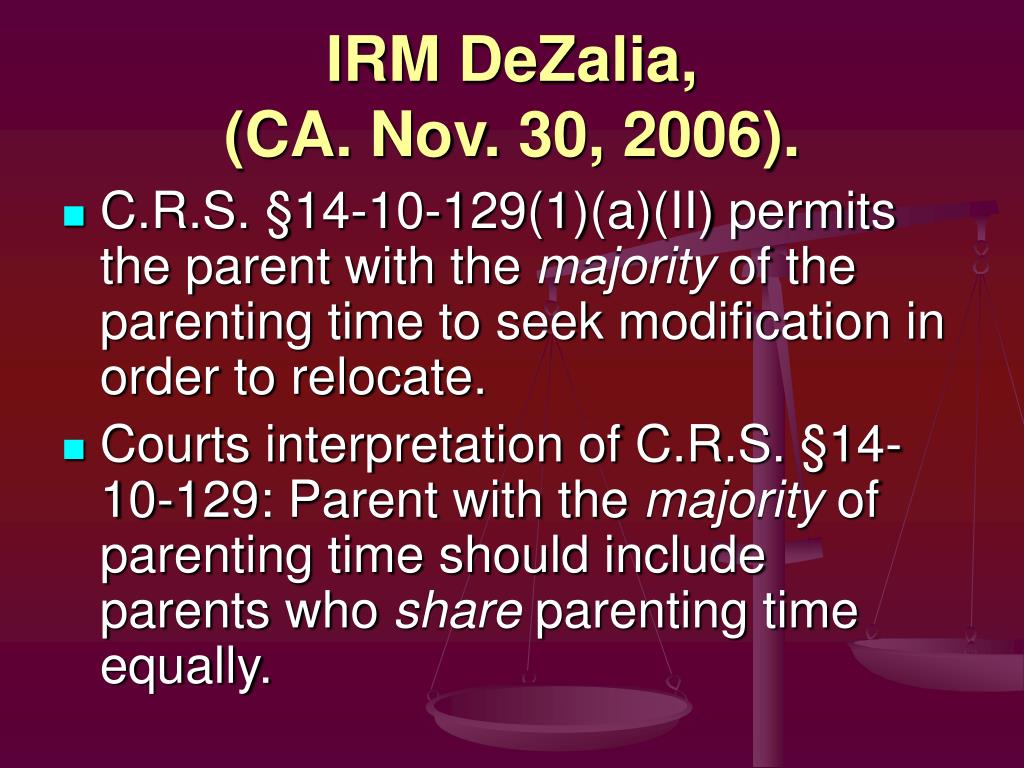 IRM DeZalia,
(CA. Nov. 30, 2006).

C.R.S. §14-10-129(1)(a)(II) permits the parent with the majority of the parenting time to seek modification in order to relocate.

Courts interpretation of C.R.S. §14-10-129: Parent with the majority of parenting time should include parents who share parenting time equally.